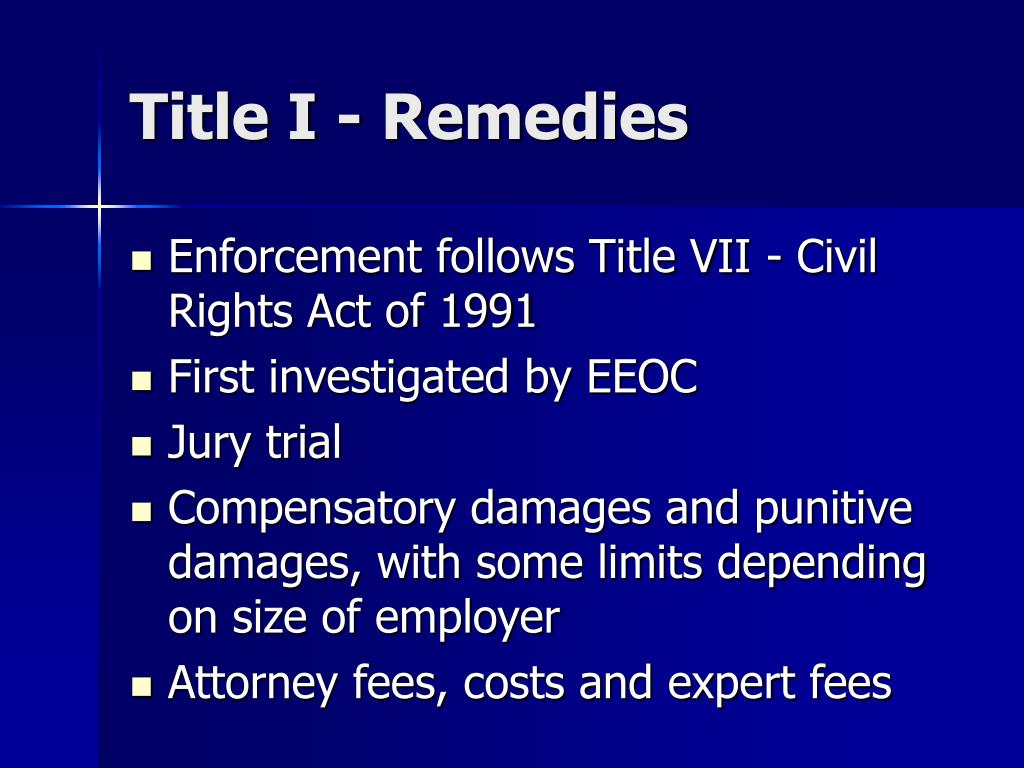 Title I - Remedies

- Enforcement follows Title VII - Civil Rights Act of 1991
- First investigated by EEOC
- Jury trial
- Compensatory damages and punitive damages, with some limits depending on size of employer
- Attorney fees, costs and expert fees